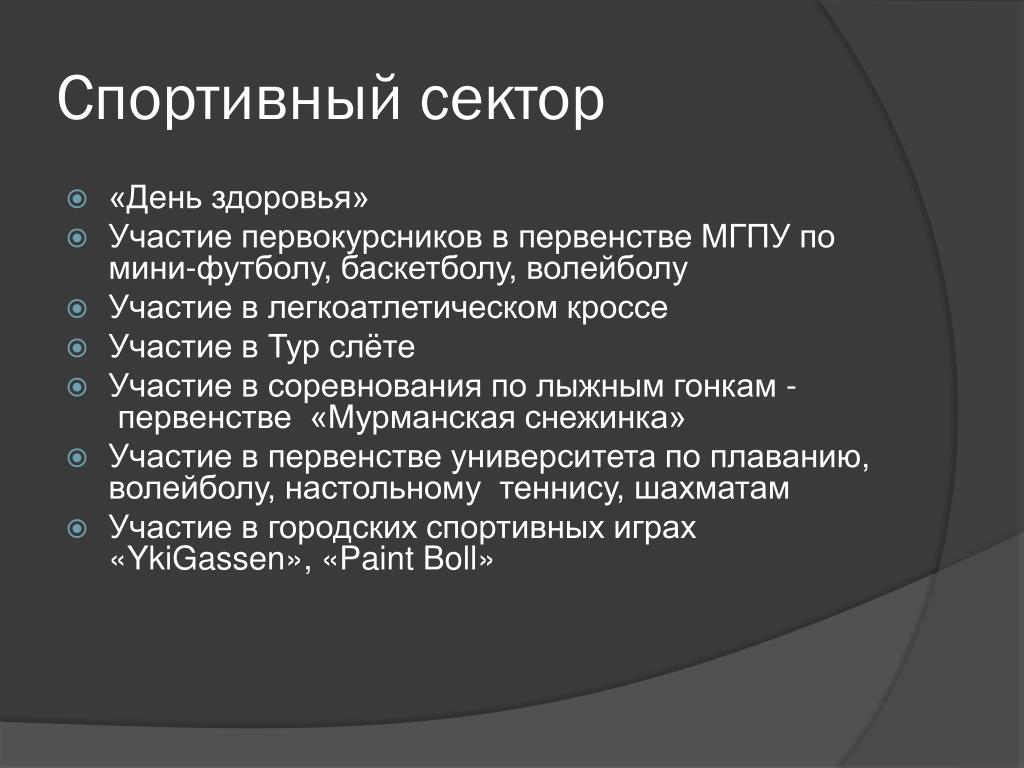 Спортивный сектор

«День здоровья»
Участие первокурсников в первенстве МГПУ по мини-футболу, баскетболу, волейболу
Участие в легкоатлетическом кроссе
Участие в Тур слёте
Участие в соревнования по лыжным гонкам - первенстве «Мурманская снежинка»
Участие в первенстве университета по плаванию, волейболу, настольному теннису, шахматам
Участие в городских спортивных играх «YkiGassen», «Paint Boll»